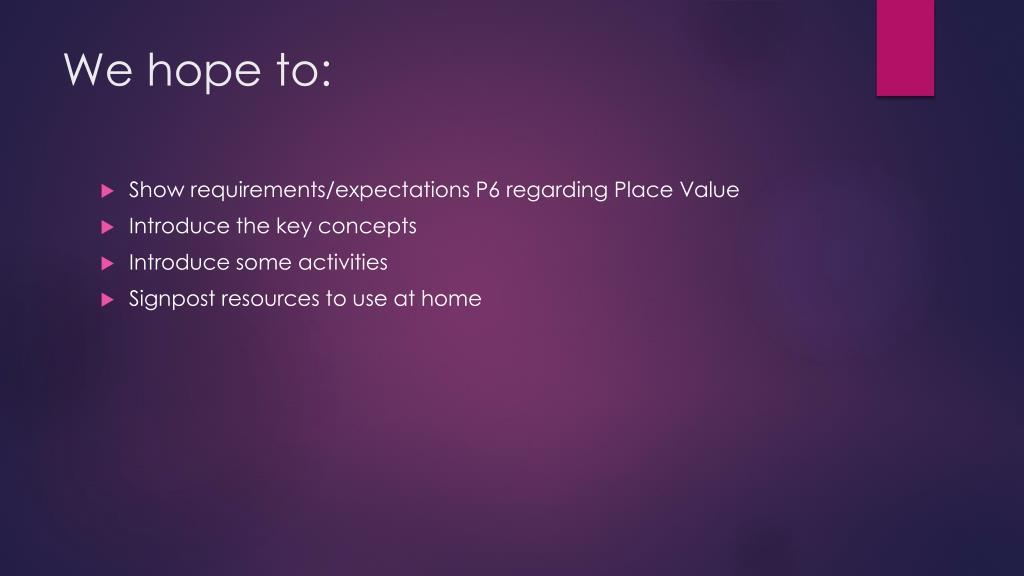 We hope to:

Show requirements/expectations P6 regarding Place Value
Introduce the key concepts
Introduce some activities
Signpost resources to use at home